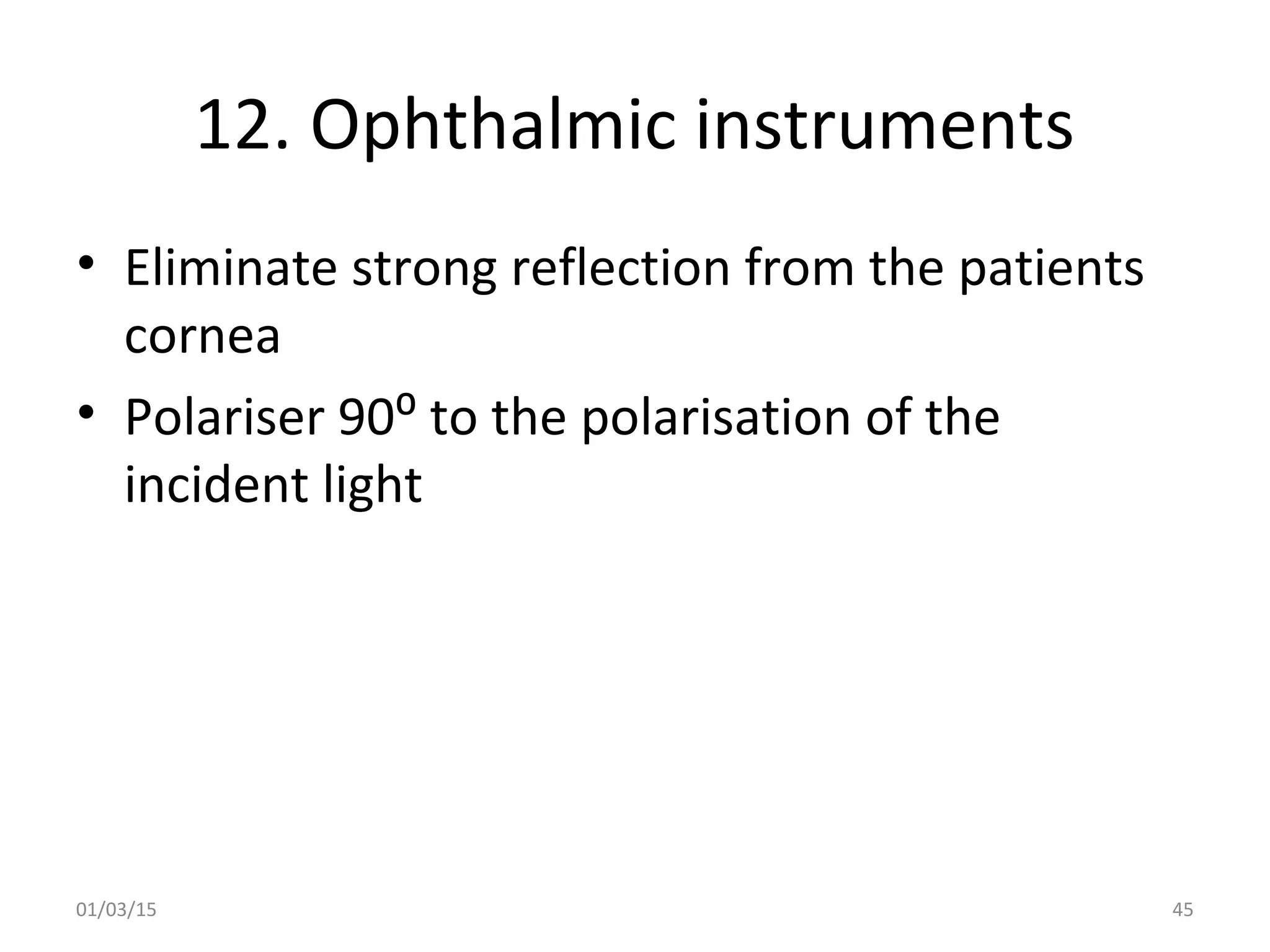 12. Ophthalmic instruments

• Eliminate strong reflection from the patients cornea

• Polariser $90^o$ to the polarisation of the incident light

01/03/15

45